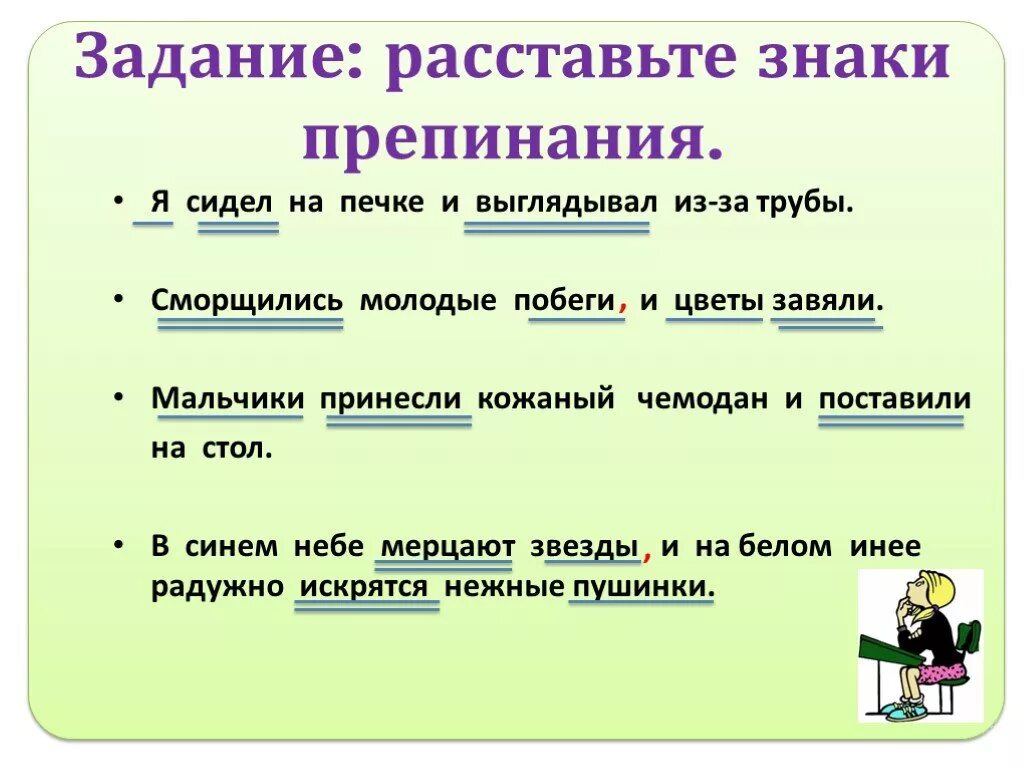 Задание: расставьте знаки препинания.

• Я сидел на печке и выглядывал из-за трубы.

• Сморщились молодые побеги, и цветы завяли.

• Мальчики принесли кожаный чемодан и поставили на стол.

• В синем небе мерцают звезды, и на белом инее радужно искрятся нежные пушинки.